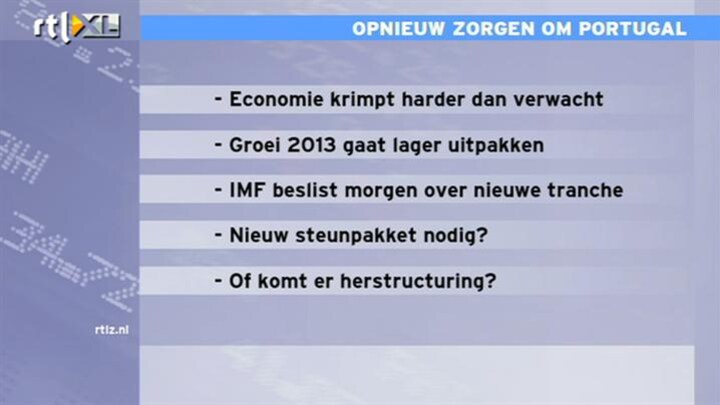 rtl XL

OPNIEUW ZORGEN OM PORTUGAL

- Economie krimpt harder dan verwacht

- Groei 2013 gaat lager uitpakken

- IMF beslist morgen over nieuwe tranche

- Nieuw steunpakket nodig?

- Of komt er herstructuring?

rtlz.nl